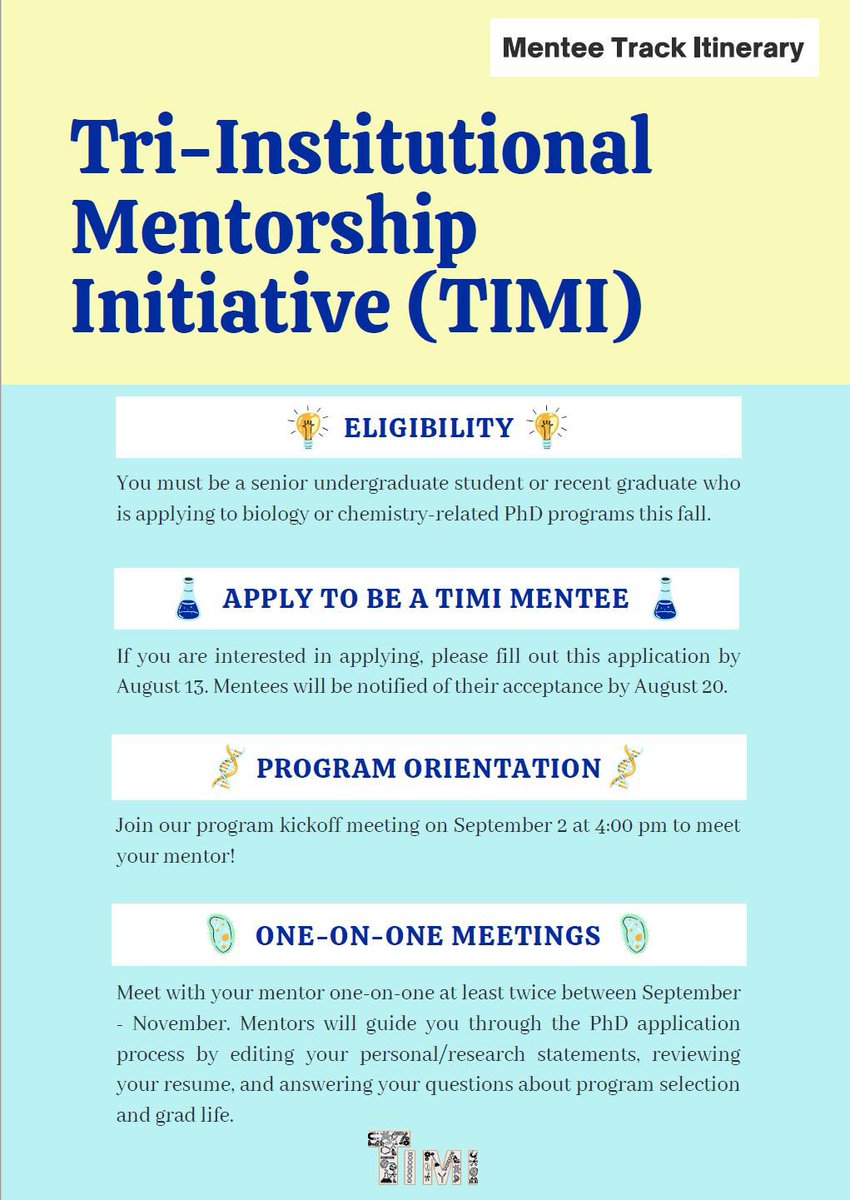 Mentee Track Itinerary

Tri-Institutional Mentorship Initiative (TIMI)

ELIGIBILITY

You must be a senior undergraduate student or recent graduate who is applying to biology or chemistry-related PhD programs this fall.

APPLY TO BE A TIMI MENTEE

If you are interested in applying, please fill out this application by August 13. Mentees will be notified of their acceptance by August 20.

PROGRAM ORIENTATION

Join our program kickoff meeting on September 2 at 4:00 pm to meet your mentor!

ONE-ON-ONE MEETINGS

Meet with your mentor one-on-one at least twice between September - November. Mentors will guide you through the PhD application process by editing your personal/research statements, reviewing your resume, and answering your questions about program selection and grad life.

TIMI